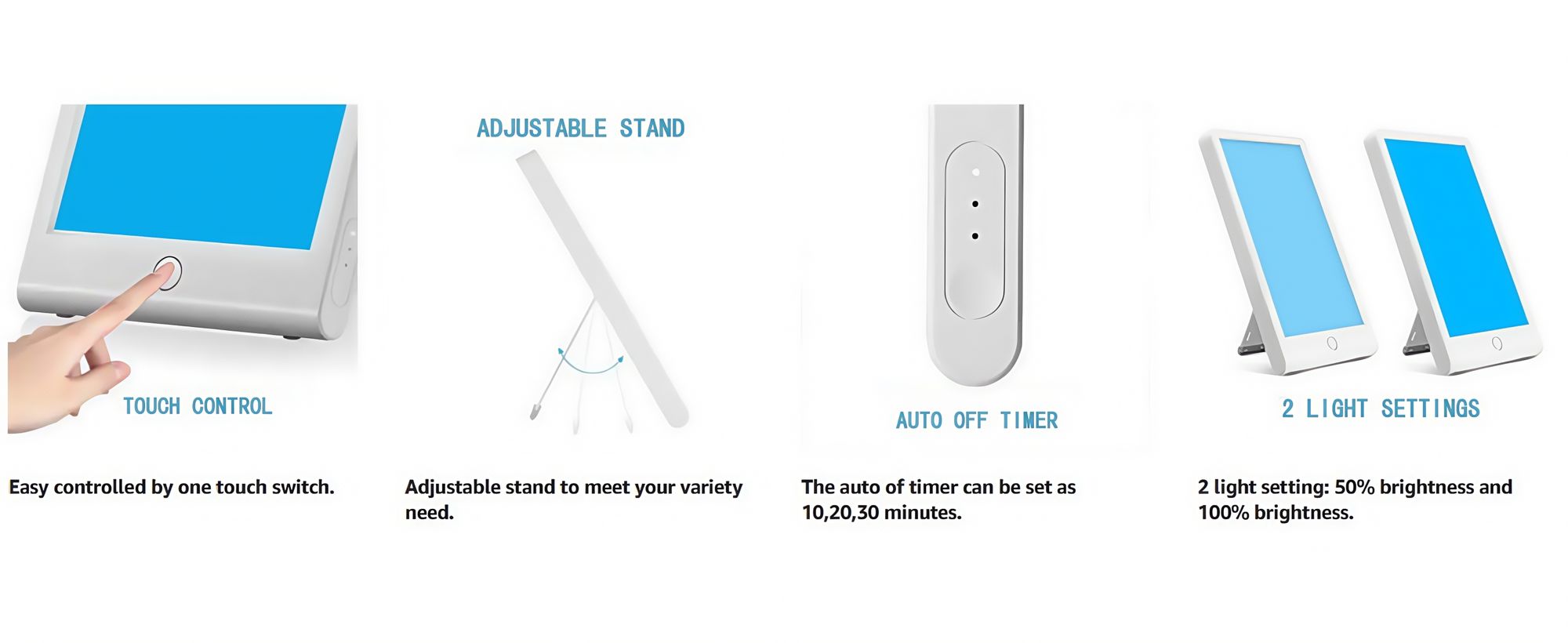 TOUCH CONTROL

Easy controlled by one touch switch.

ADJUSTABLE STAND

Adjustable stand to meet your variety need.

AUTO OFF TIMER

The auto of timer can be set as 10,20,30 minutes.

2 LIGHT SETTINGS

2 light setting: 50% brightness and 100% brightness.